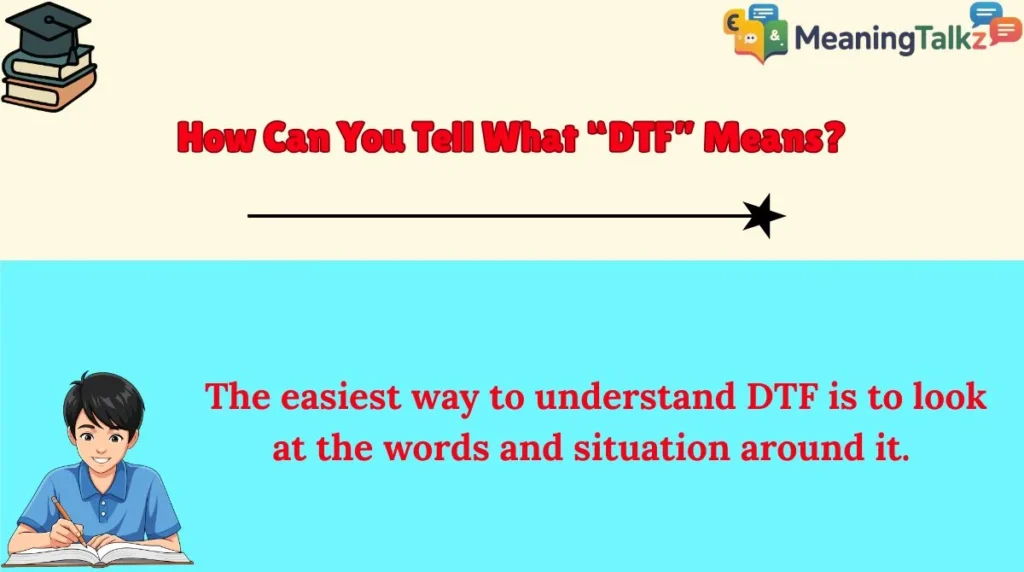 MeaningTalkz

How Can You Tell What "DTF" Means?

The easiest way to understand DTF is to look at the words and situation around it.